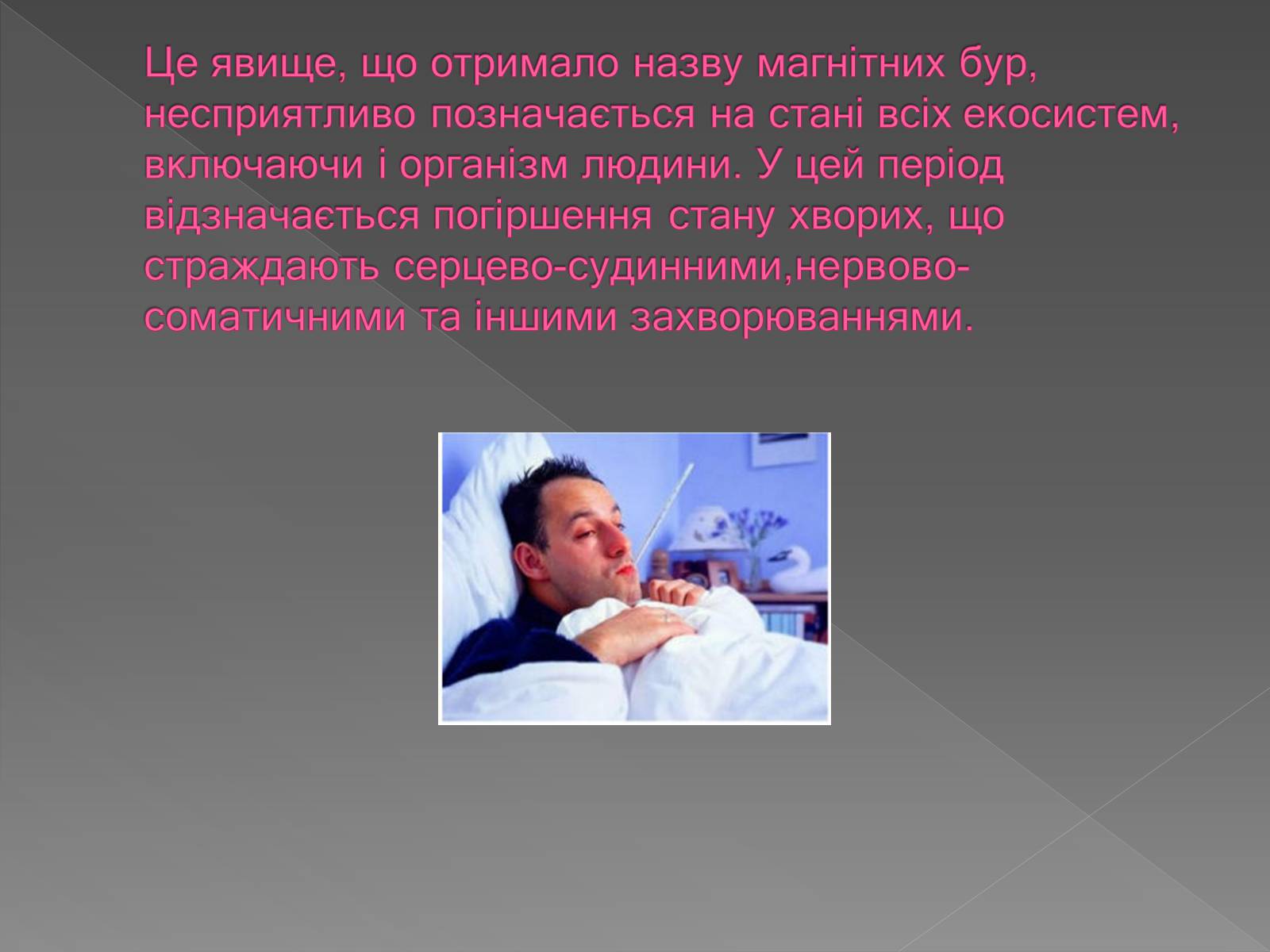 Це явище, що отримало назву магнітних бур, несприятливо позначається на стані всіх екосистем, включаючи і організм людини. У цей період відзначається погіршення стану хворих, що страждають серцево-судинними,нервово-соматичними та іншими захворюваннями.